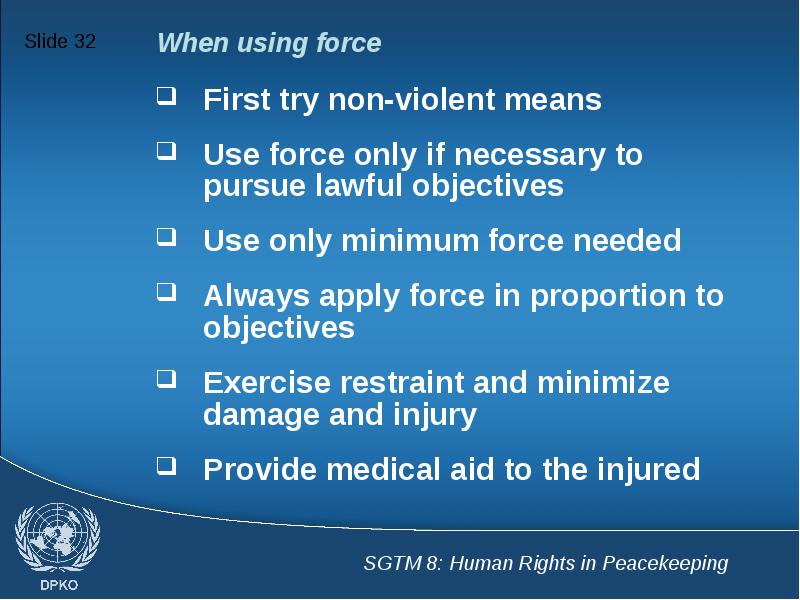 Slide 32

When using force

❑ First try non-violent means

❑ Use force only if necessary to pursue lawful objectives

❑ Use only minimum force needed

❑ Always apply force in proportion to objectives

❑ Exercise restraint and minimize damage and injury

❑ Provide medical aid to the injured

DPKO

SGTM 8: Human Rights in Peacekeeping